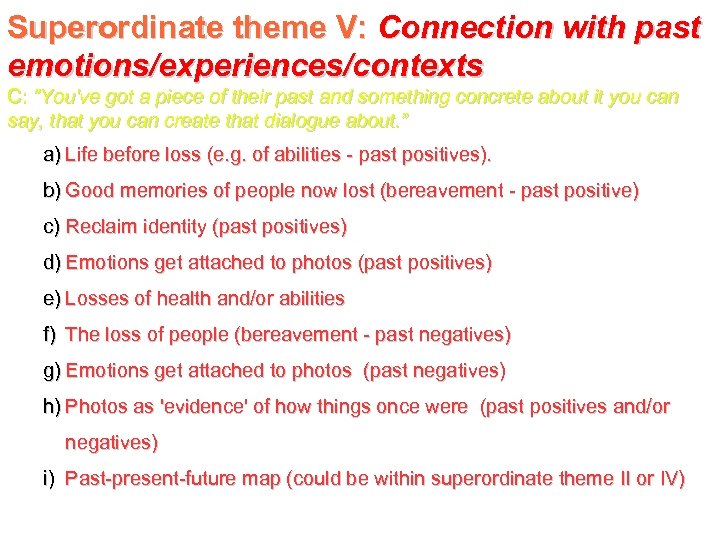 Superordinate theme V: Connection with past emotions/experiences/contexts

C: "You've got a piece of their past and something concrete about it you can say, that you can create that dialogue about."

a) Life before loss (e.g. of abilities - past positives).

b) Good memories of people now lost (bereavement - past positive)

c) Reclaim identity (past positives)

d) Emotions get attached to photos (past positives)

e) Losses of health and/or abilities

f) The loss of people (bereavement - past negatives)

g) Emotions get attached to photos (past negatives)

h) Photos as 'evidence' of how things once were (past positives and/or negatives)

i) Past-present-future map (could be within superordinate theme II or IV)